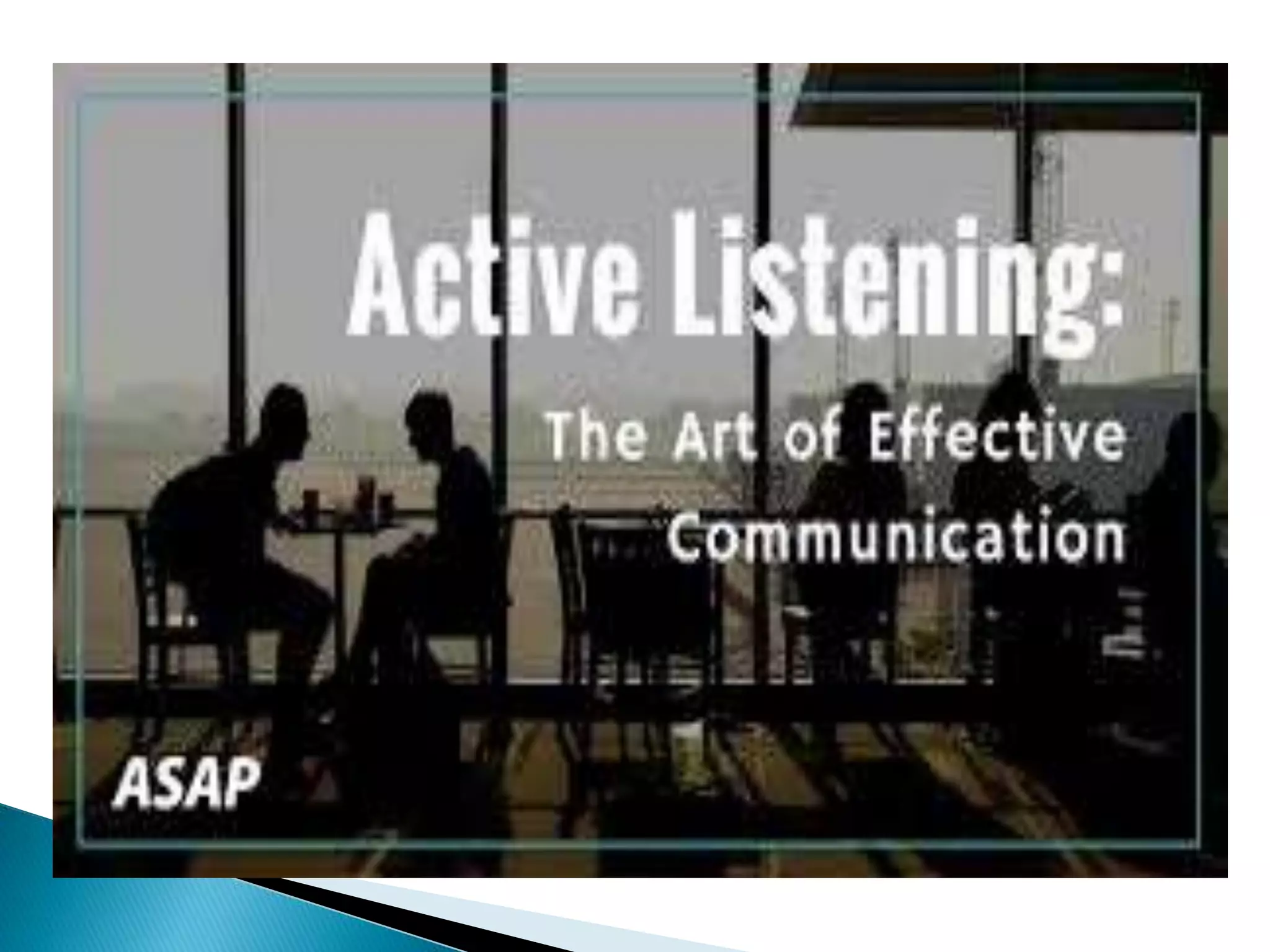 Active Listening:

The Art of Effective Communication

ASAP